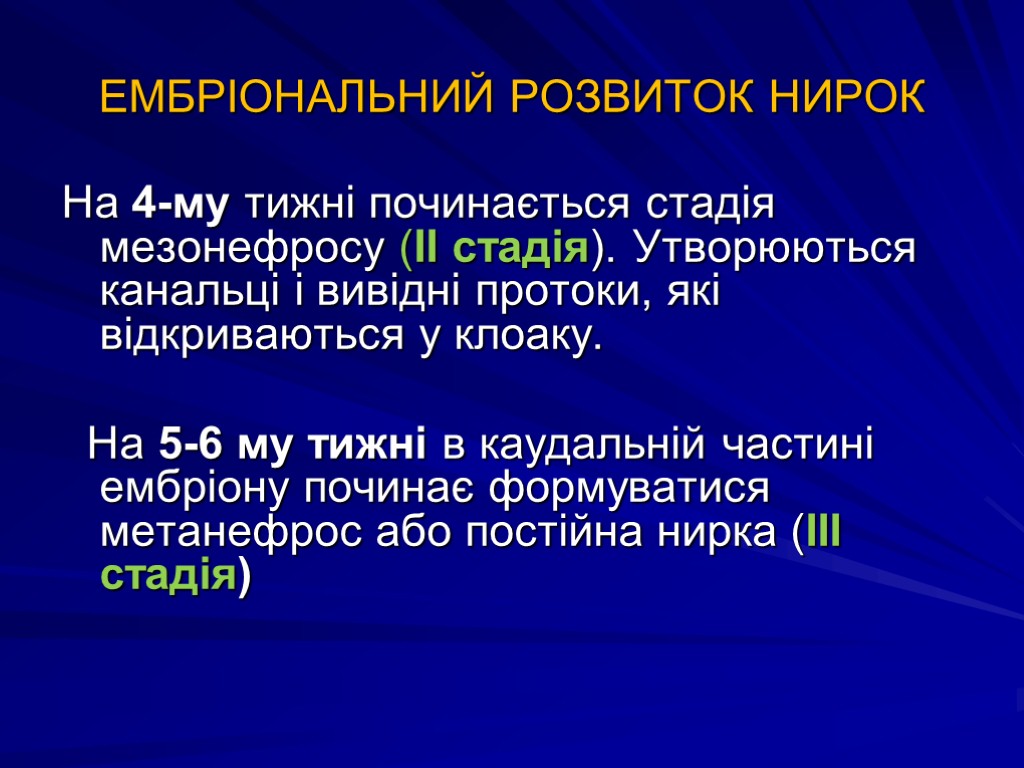 ЕМБРІОНАЛЬНИЙ РОЗВИТОК НИРОК

На 4-му тижні починається стадія мезонефросу (ІІ стадія). Утворюються канальці і вивідні протоки, які відкриваються у клоаку.

На 5-6 му тижні в каудальній частині ембріону починає формуватися метанефрос або постійна нирка (ІІІ стадія)